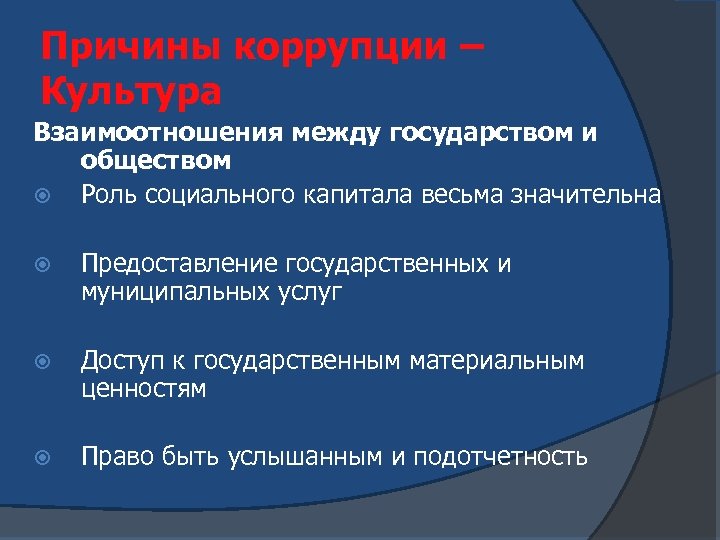 Причины коррупции – Культура

Взаимоотношения между государством и обществом

Роль социального капитала весьма значительна

Предоставление государственных и муниципальных услуг

Доступ к государственным материальным ценностям

Право быть услышанным и подотчетность